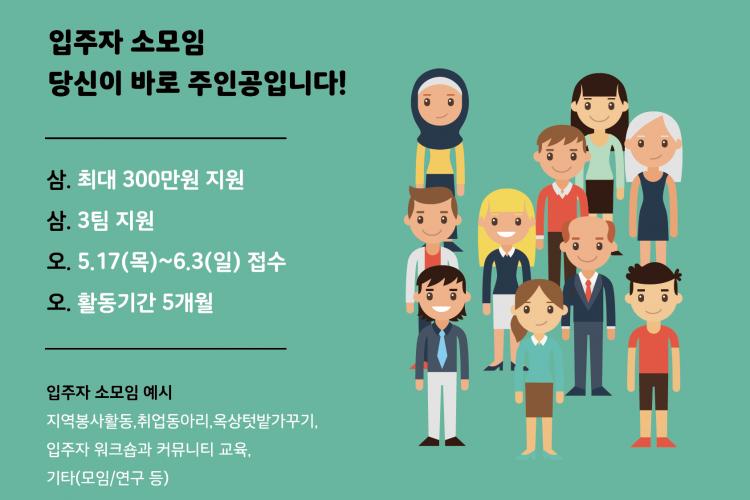 입주자 소모임
당신이 바로 주인공입니다!

삼. 최대 300만원 지원
삼. 3팀 지원
오. 5.17(목)~6.3(일) 접수
오. 활동기간 5개월

입주자 소모임 예시
지역봉사활동,취업동아리,옥상텃밭가꾸기,
입주자 워크숍과 커뮤니티 교육,
기타(모임/연구 등)